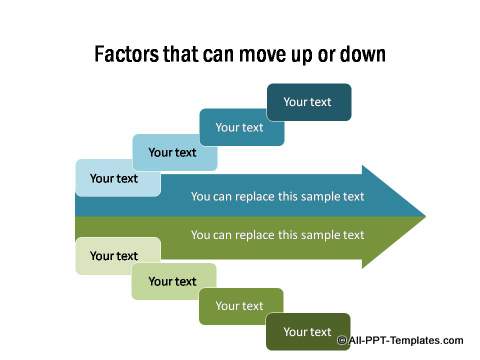 Factors that can move up or down

Your text

Your text

Your text

Your text

You can replace this sample text

You can replace this sample text

Your text

Your text

Your text

Your text

© All-PPT-Templates.com